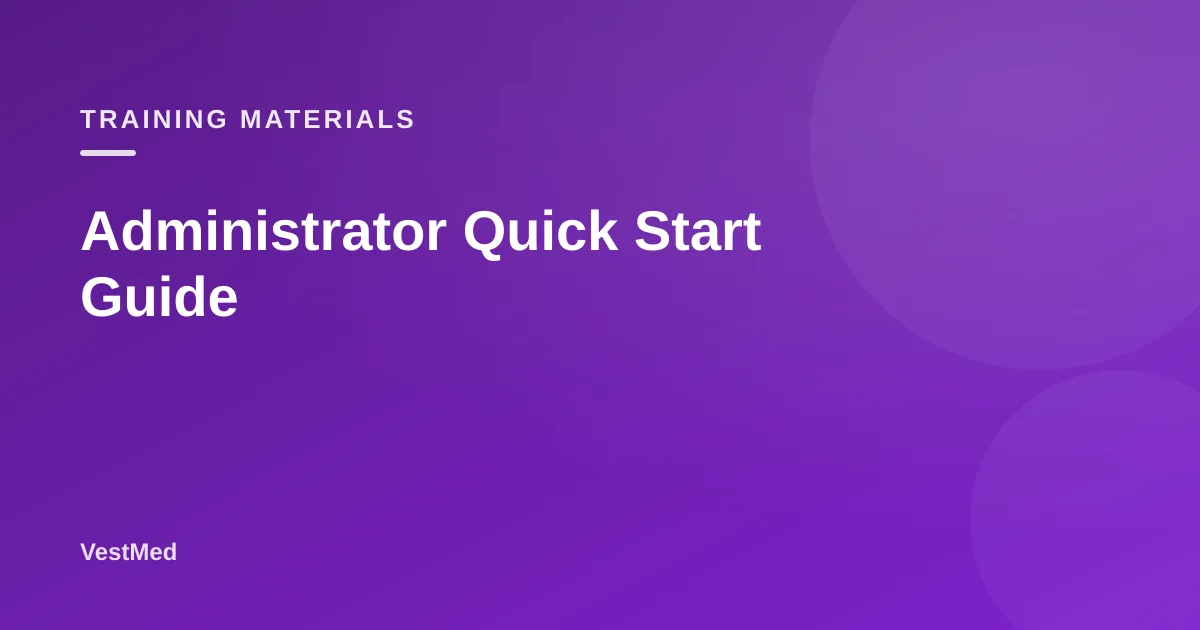 TRAINING MATERIALS

Administrator Quick Start Guide

VestMed